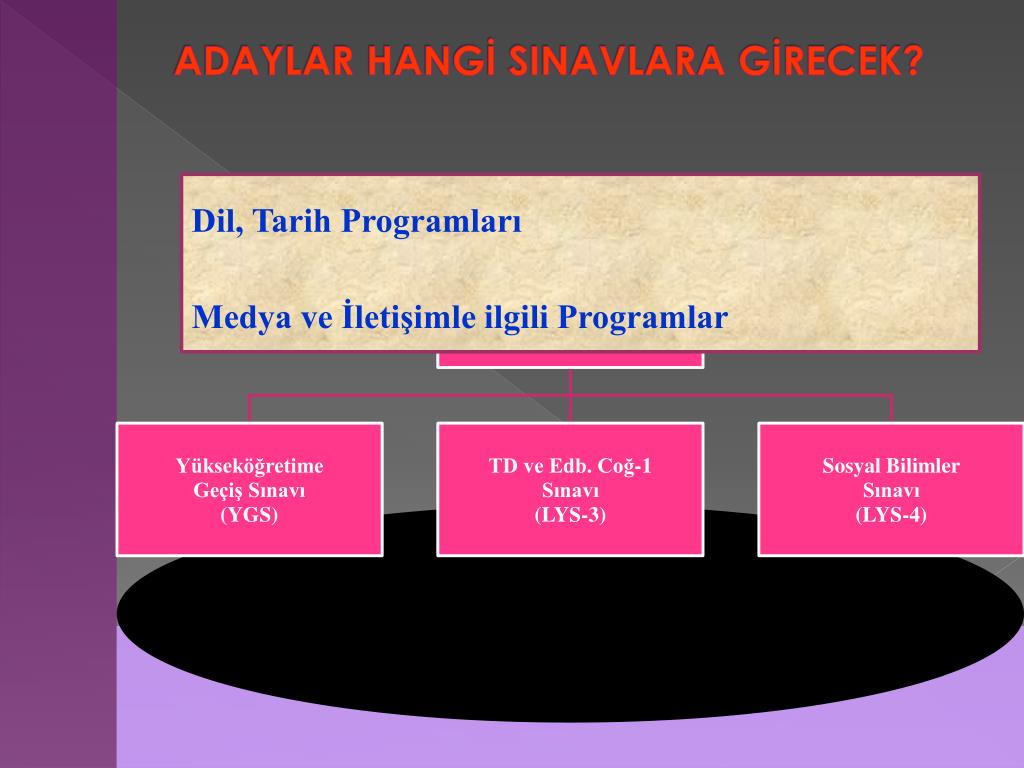 ADAYLAR HANGİ SINAVLARA GİRECEK?

Dil, Tarih Programları

Medya ve İletişimle ilgili Programlar

Yükseköğretime Geçiş Sınavı (YGS)

TD ve Edb. Coğ-1 Sınavı (LYS-3)

Sosyal Bilimler Sınavı (LYS-4)